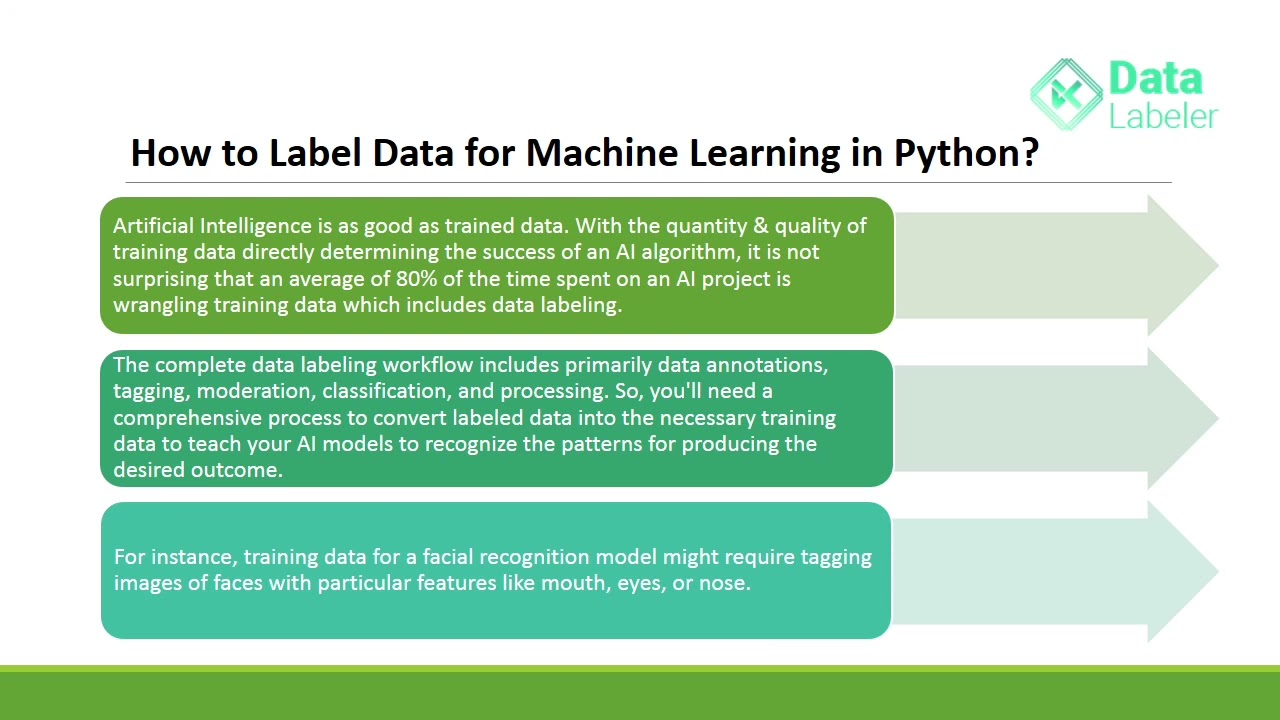 Data Labeler

How to Label Data for Machine Learning in Python?

Artificial Intelligence is as good as trained data. With the quantity & quality of training data directly determining the success of an AI algorithm, it is not surprising that an average of 80% of the time spent on an AI project is wrangling training data which includes data labeling.

The complete data labeling workflow includes primarily data annotations, tagging, moderation, classification, and processing. So, you'll need a comprehensive process to convert labeled data into the necessary training data to teach your AI models to recognize the patterns for producing the desired outcome.

For instance, training data for a facial recognition model might require tagging images of faces with particular features like mouth, eyes, or nose.